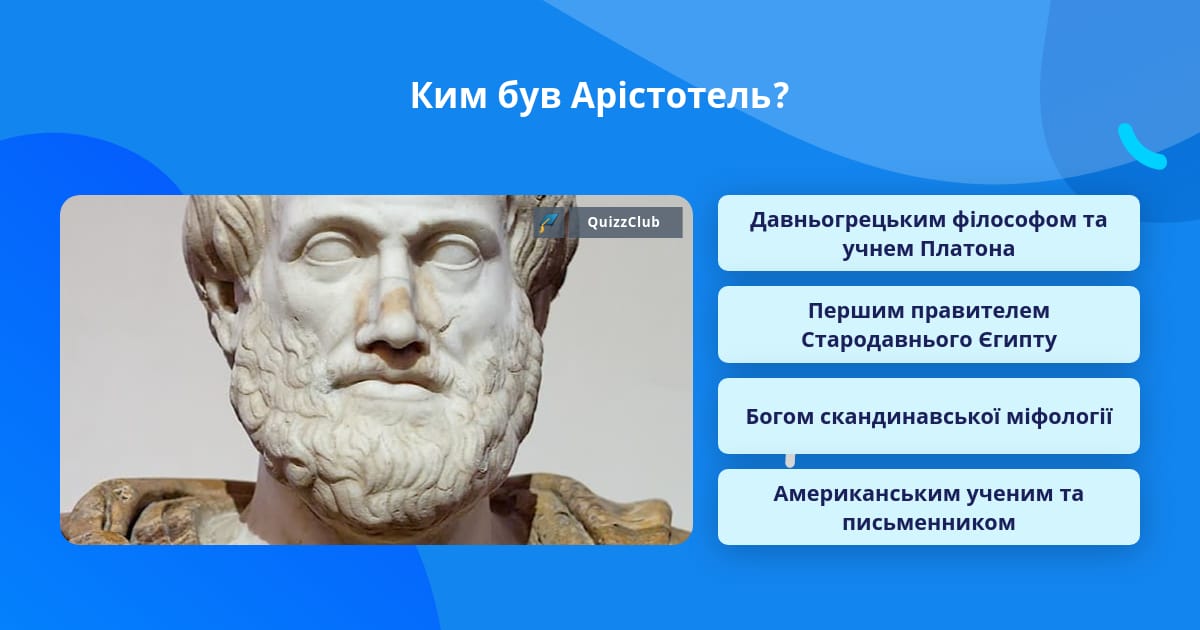 Ким був Арістотель?

QuizzClub

Давньогрецьким філософом та учнем Платона

Першим правителем Стародавнього Єгипту

Богом скандинавської міфології

Американським ученим та письменником